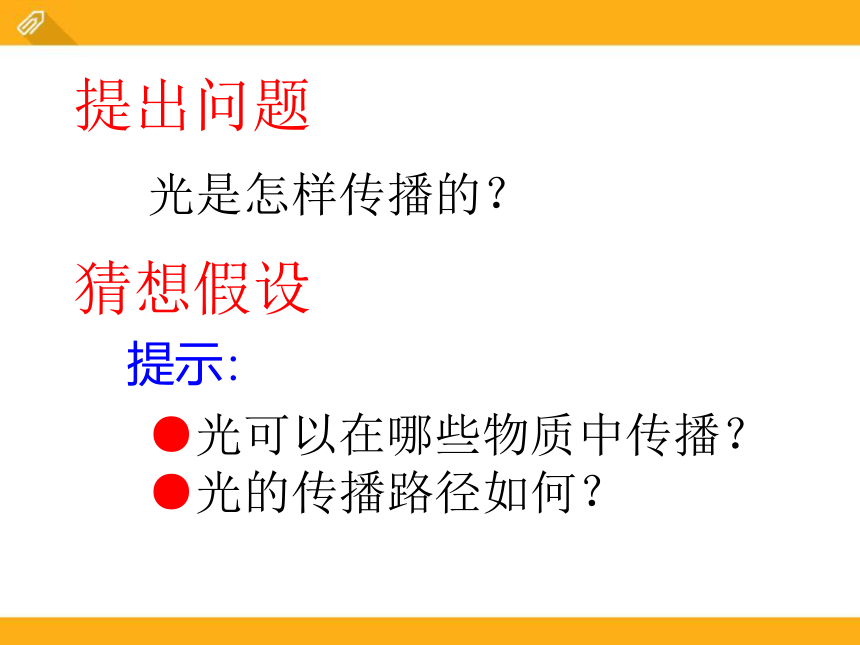 提出问题

光是怎样传播的？

猜想假设

提示:

●光可以在哪些物质中传播？
●光的传播路径如何？